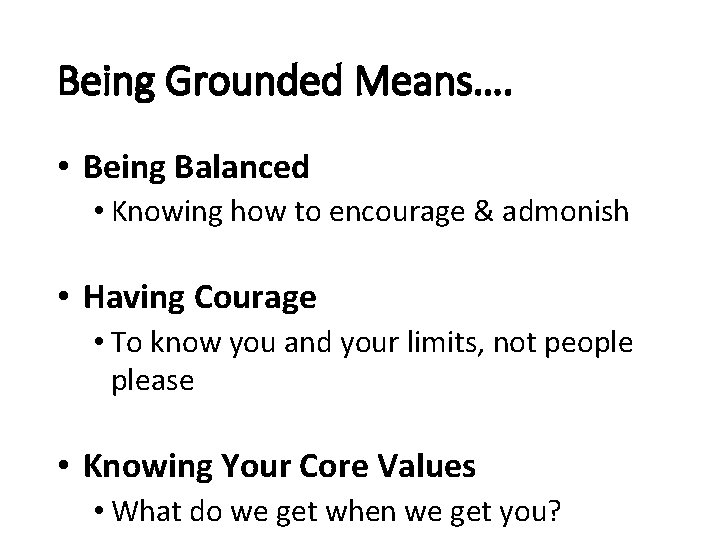 Being Grounded Means….

• Being Balanced
  • Knowing how to encourage & admonish

• Having Courage
  • To know you and your limits, not people please

• Knowing Your Core Values
  • What do we get when we get you?